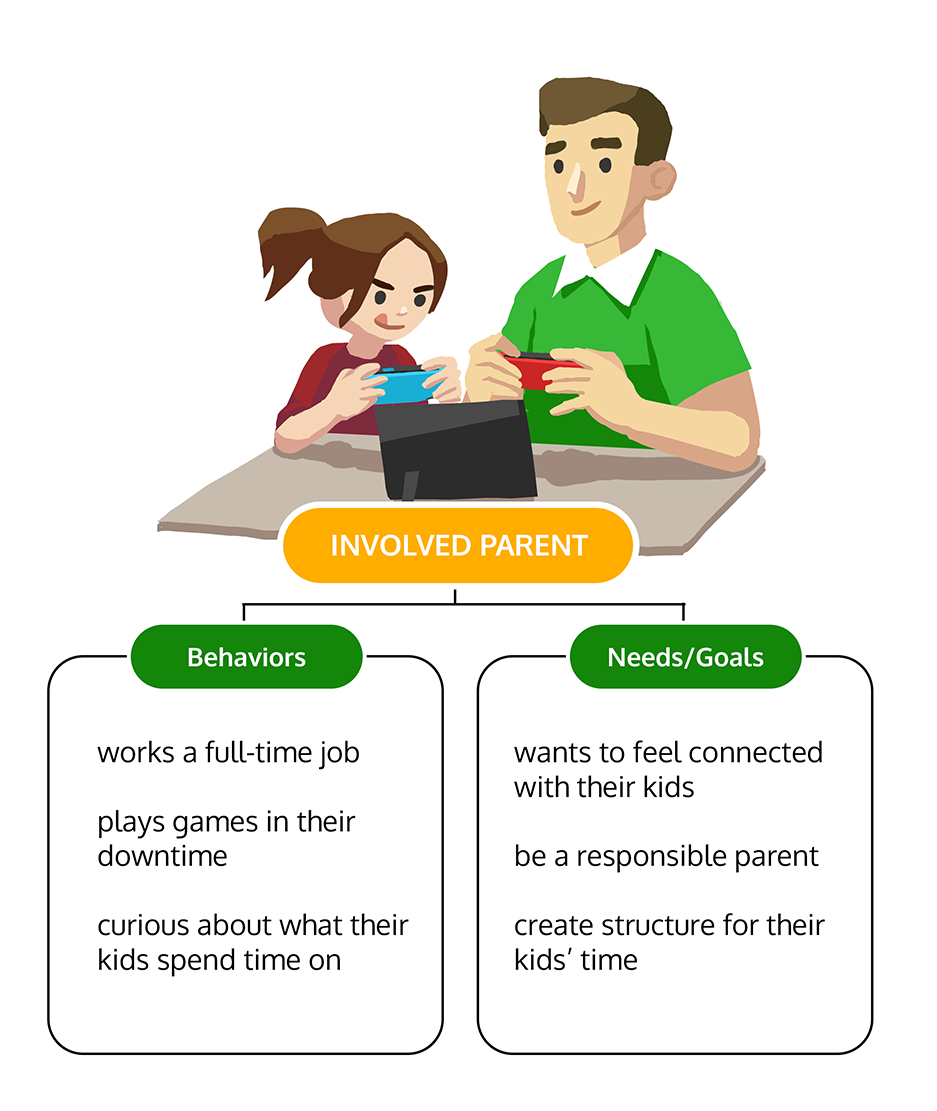 INVOLVED PARENT

Behaviors

works a full-time job

plays games in their downtime

curious about what their kids spend time on

Needs/Goals

wants to feel connected with their kids

be a responsible parent

create structure for their kids' time